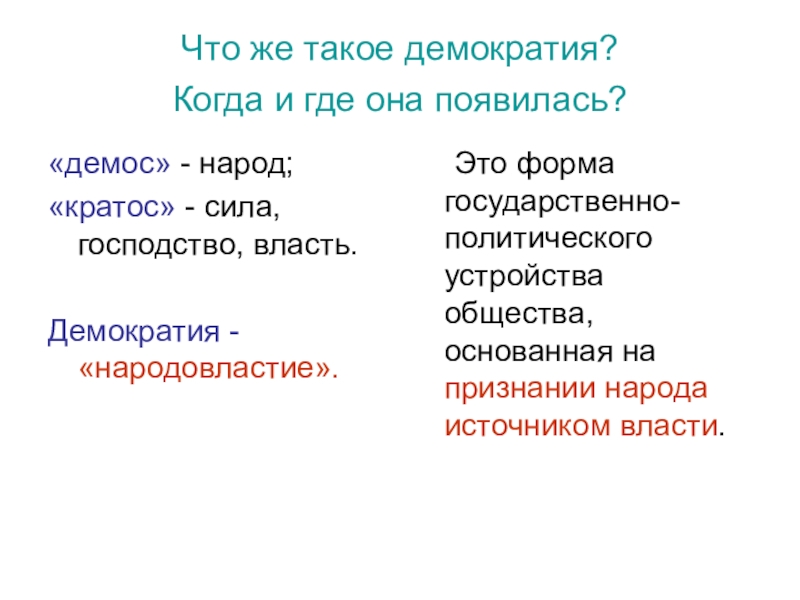 Что же такое демократия?
Когда и где она появилась?

«демос» - народ;
«кратос» - сила, господство, власть.

Демократия - «народовластие».

Это форма государственно-политического устройства общества, основанная на признании народа источником власти.